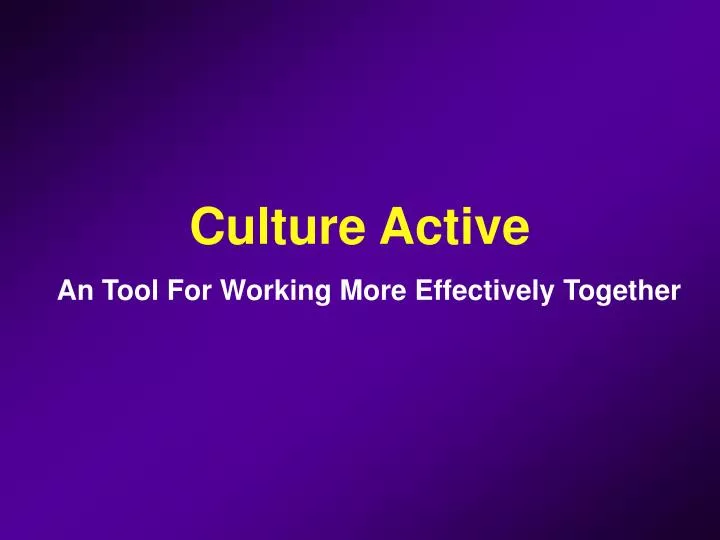 Culture Active

An Tool For Working More Effectively Together